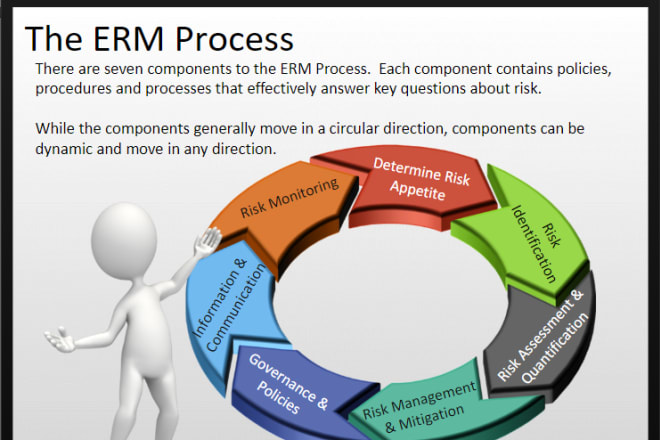 The ERM Process

There are seven components to the ERM Process.  Each component contains policies, procedures and processes that effectively answer key questions about risk.

While the components generally move in a circular direction, components can be dynamic and move in any direction.

Determine Risk Appetite

Risk Identification

Risk Assessment & Quantification

Risk Management & Mitigation

Governance & Policies

Information & Communication

Risk Monitoring